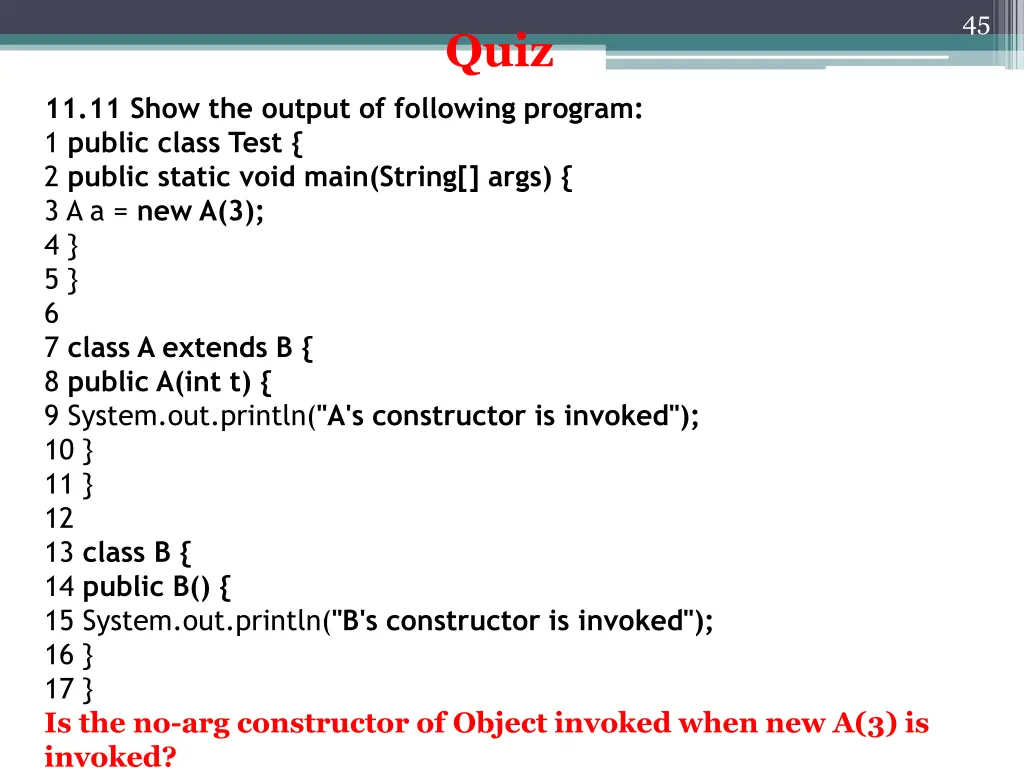 45

Quiz

11.11 Show the output of following program:
1 public class Test {
2 public static void main(String[] args) {
3 A a = new A(3);
4 }
5 }
6
7 class A extends B {
8 public A(int t) {
9 System.out.println("A's constructor is invoked");
10 }
11 }
12
13 class B {
14 public B() {
15 System.out.println("B's constructor is invoked");
16 }
17 }
Is the no-arg constructor of Object invoked when new A(3) is invoked?